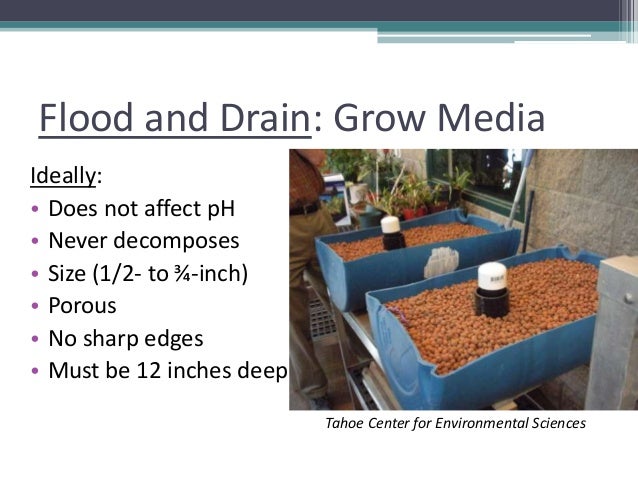 Flood and Drain: Grow Media

Ideally:
• Does not affect pH
• Never decomposes
• Size (1/2- to ¾-inch)
• Porous
• No sharp edges
• Must be 12 inches deep

Tahoe Center for Environmental Sciences